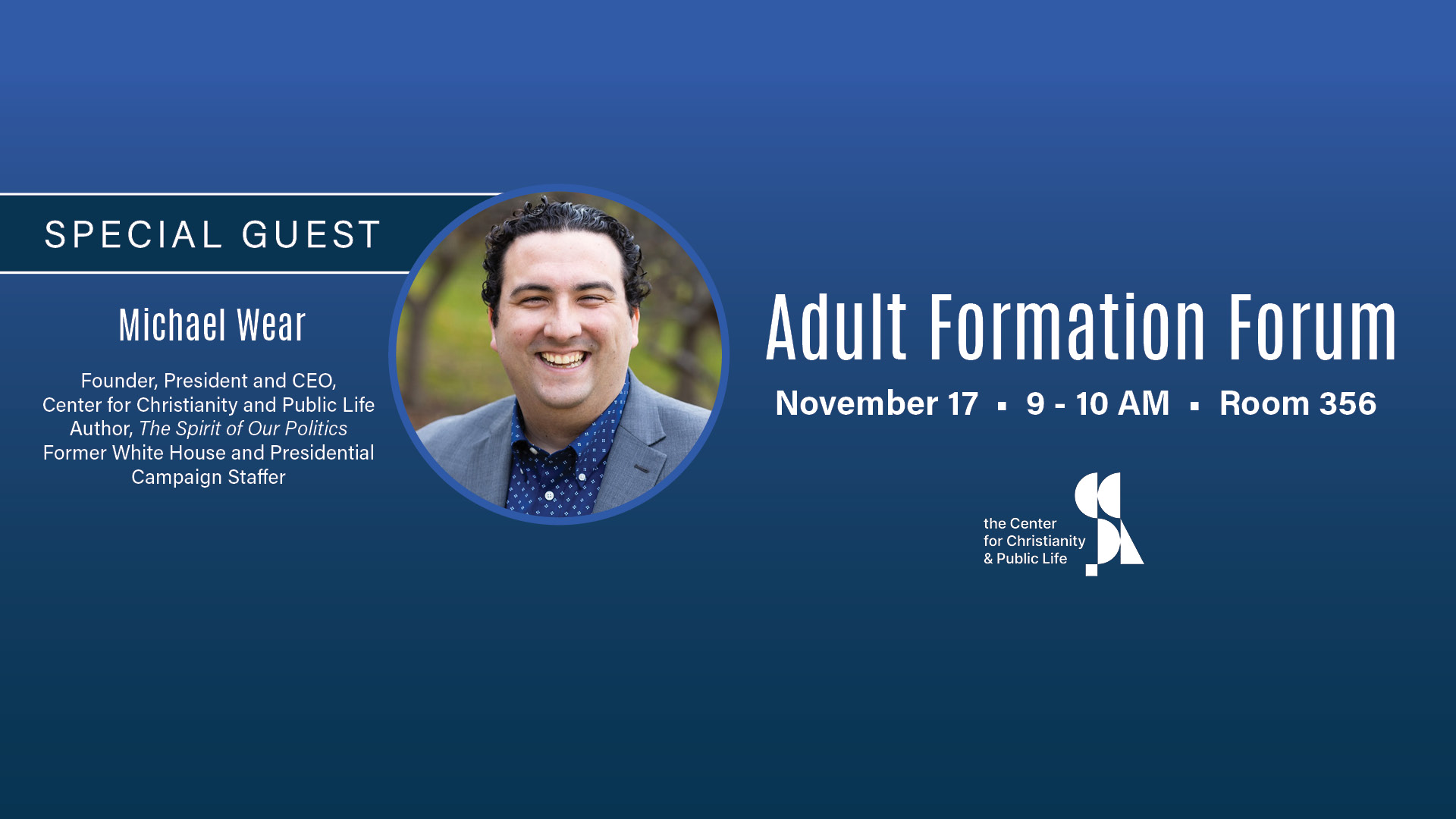 SPECIAL GUEST

Michael Wear

Founder, President and CEO,
Center for Christianity and Public Life
Author, The Spirit of Our Politics
Former White House and Presidential Campaign Staffer

Adult Formation Forum

November 17 ▪ 9 - 10 AM ▪ Room 356

the Center
for Christianity
& Public Life